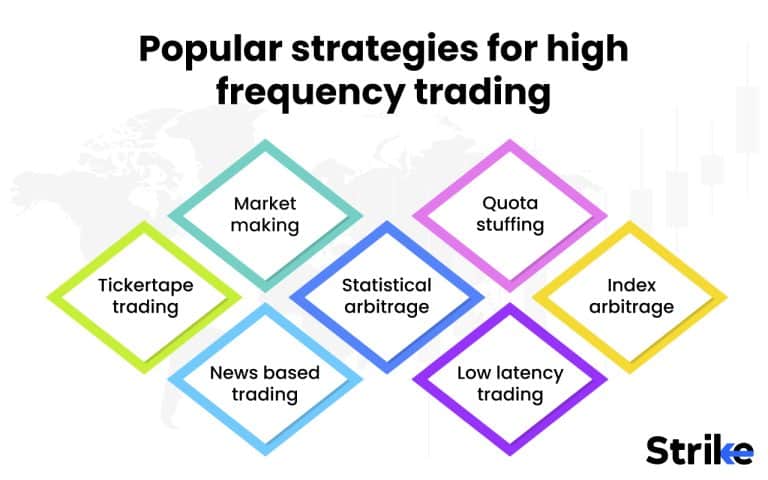 Popular strategies for high frequency trading

Market making

Quota stuffing

Tickertape trading

Statistical arbitrage

Index arbitrage

News based trading

Low latency trading

Strike